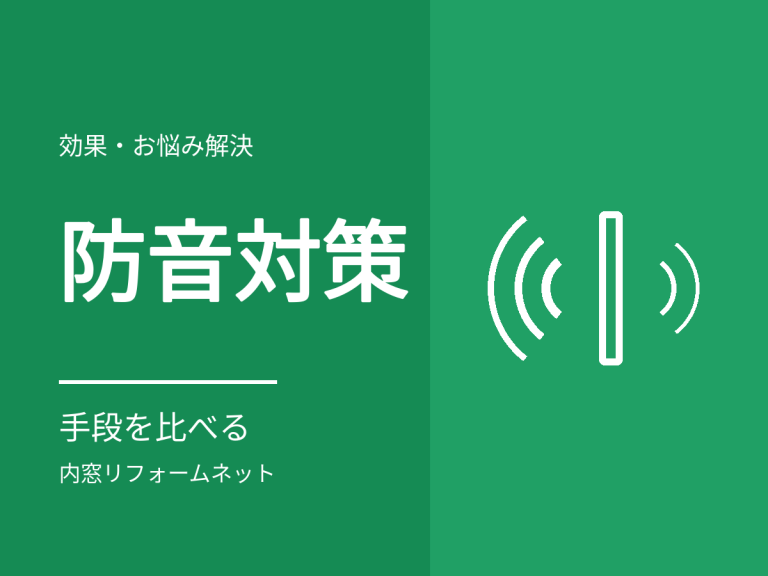 効果・お悩み解決

防音対策

手段を比べる

内窓リフォームネット